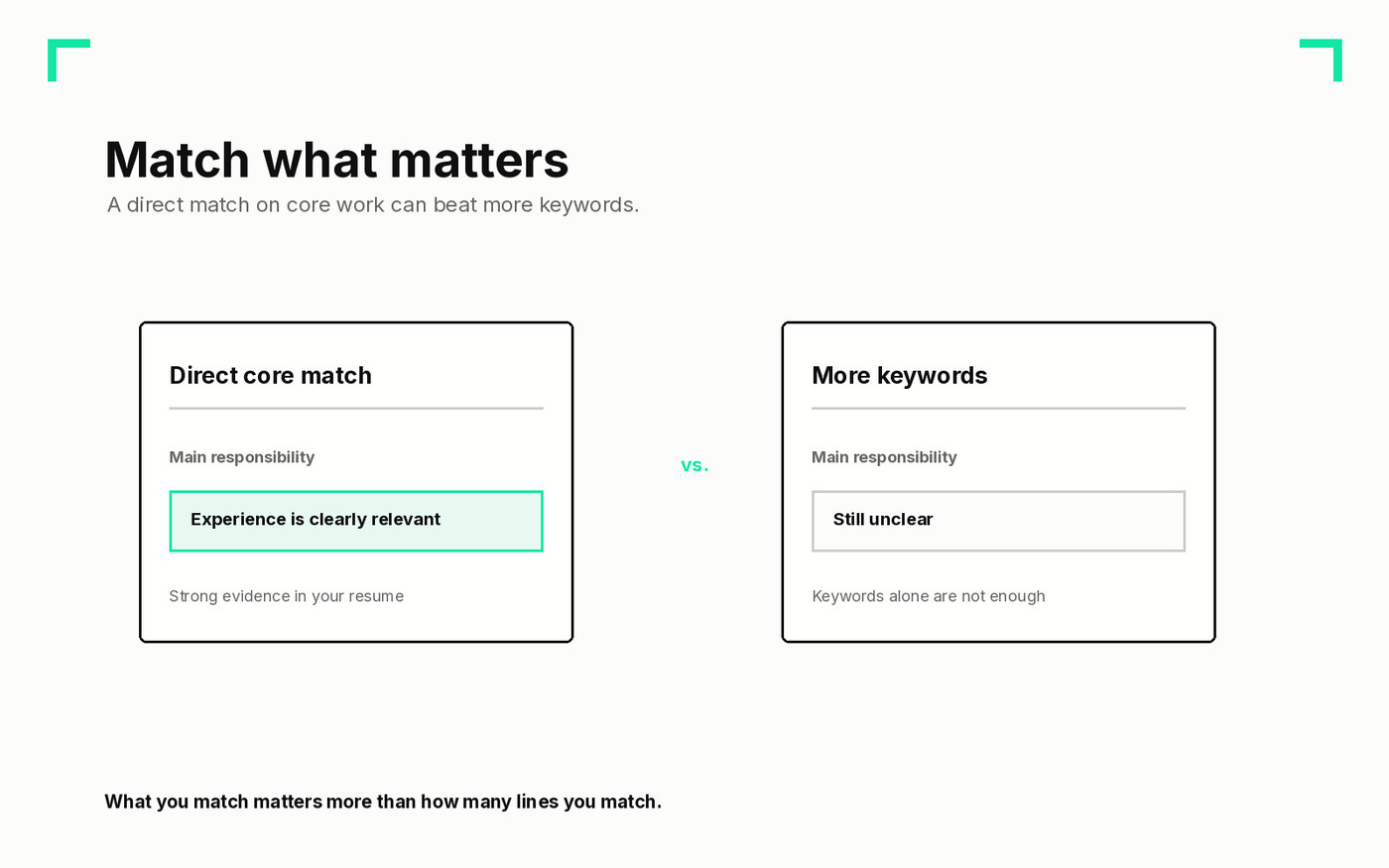 Match what matters

A direct match on core work can beat more keywords.

Direct core match

Main responsibility

Experience is clearly relevant

Strong evidence in your resume

vs.

More keywords

Main responsibility

Still unclear

Keywords alone are not enough

What you match matters more than how many lines you match.